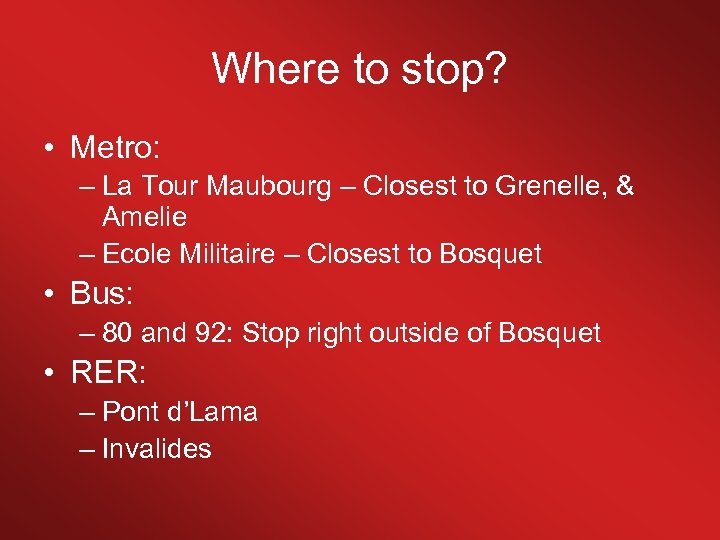 Where to stop?

• Metro:
– La Tour Maubourg – Closest to Grenelle, & Amelie
– Ecole Militaire – Closest to Bosquet

• Bus:
– 80 and 92: Stop right outside of Bosquet

• RER:
– Pont d'Lama
– Invalides